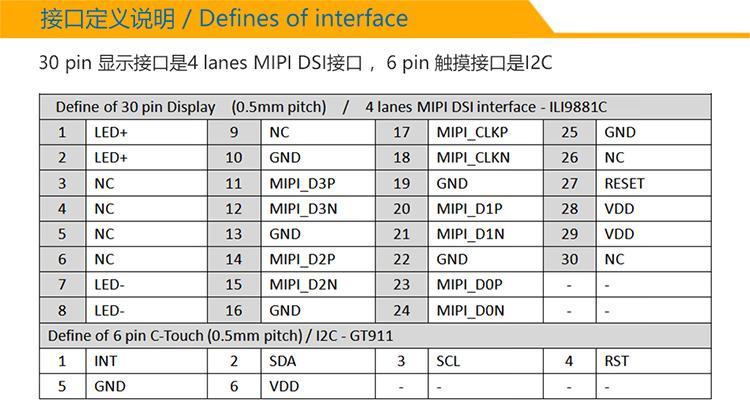 接口定义说明 / Defines of interface

30 pin 显示接口是4 lanes MIPI DSI接口， 6 pin 触摸接口是I2C

| Define of 30 pin Display (0.5mm pitch) / 4 lanes MIPI DSI interface - ILI9881C | | | | | | | |
|---|---|---|---|---|---|---|---|
| 1 | LED+ | 9 | NC | 17 | MIPI_CLKP | 25 | GND |
| 2 | LED+ | 10 | GND | 18 | MIPI_CLKN | 26 | NC |
| 3 | NC | 11 | MIPI_D3P | 19 | GND | 27 | RESET |
| 4 | NC | 12 | MIPI_D3N | 20 | MIPI_D1P | 28 | VDD |
| 5 | NC | 13 | GND | 21 | MIPI_D1N | 29 | VDD |
| 6 | NC | 14 | MIPI_D2P | 22 | GND | 30 | NC |
| 7 | LED- | 15 | MIPI_D2N | 23 | MIPI_D0P | - | - |
| 8 | LED- | 16 | GND | 24 | MIPI_D0N | - | - |
| Define of 6 pin C-Touch (0.5mm pitch) / I2C - GT911 | | | | | | | |
| 1 | INT | 2 | SDA | 3 | SCL | 4 | RST |
| 5 | GND | 6 | VDD | - | - | - | - |